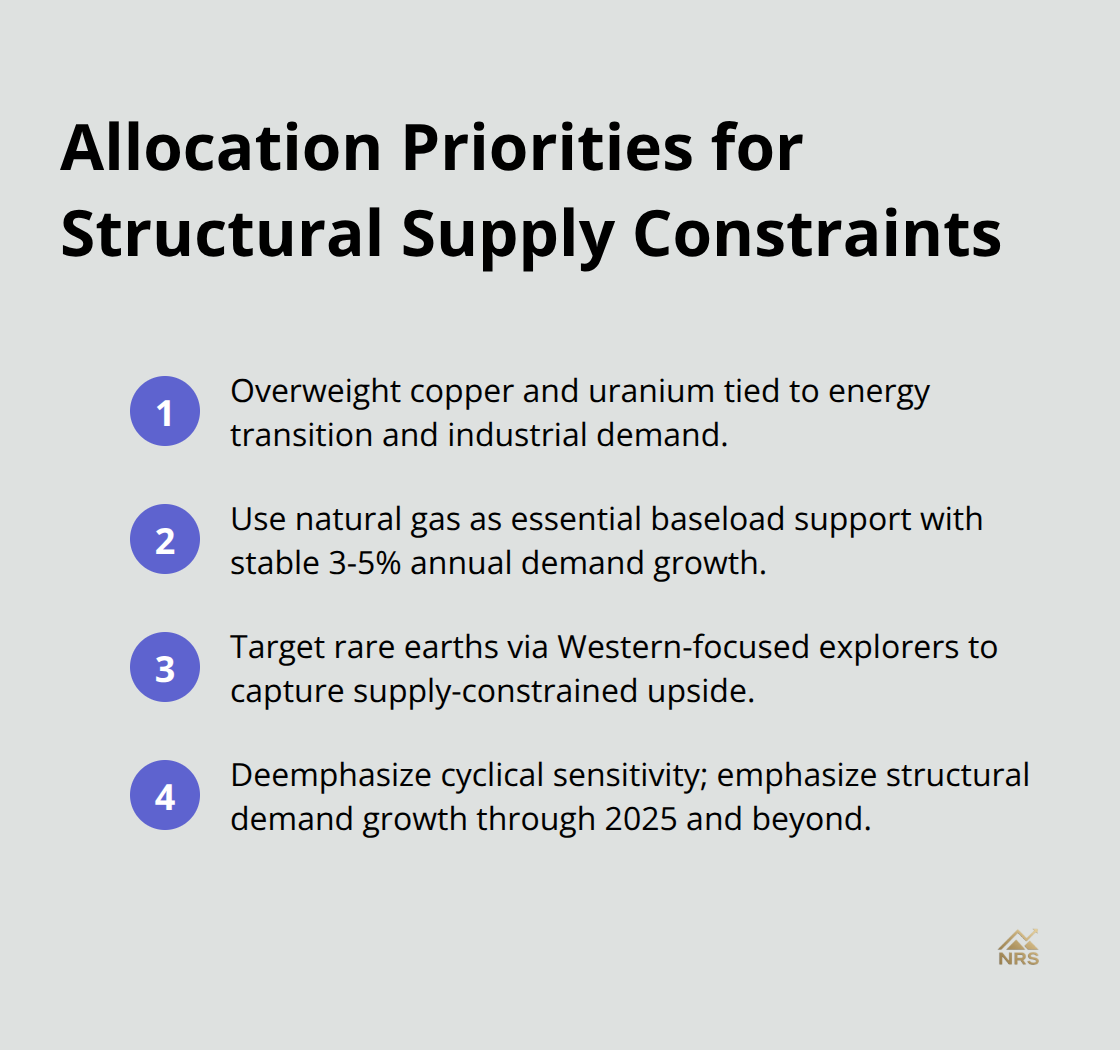 Allocation Priorities for Structural Supply Constraints

1 Overweight copper and uranium tied to energy transition and industrial demand.

2 Use natural gas as essential baseload support with stable 3-5% annual demand growth.

3 Target rare earths via Western-focused explorers to capture supply-constrained upside.

4 Deemphasize cyclical sensitivity; emphasize structural demand growth through 2025 and beyond.

NRS